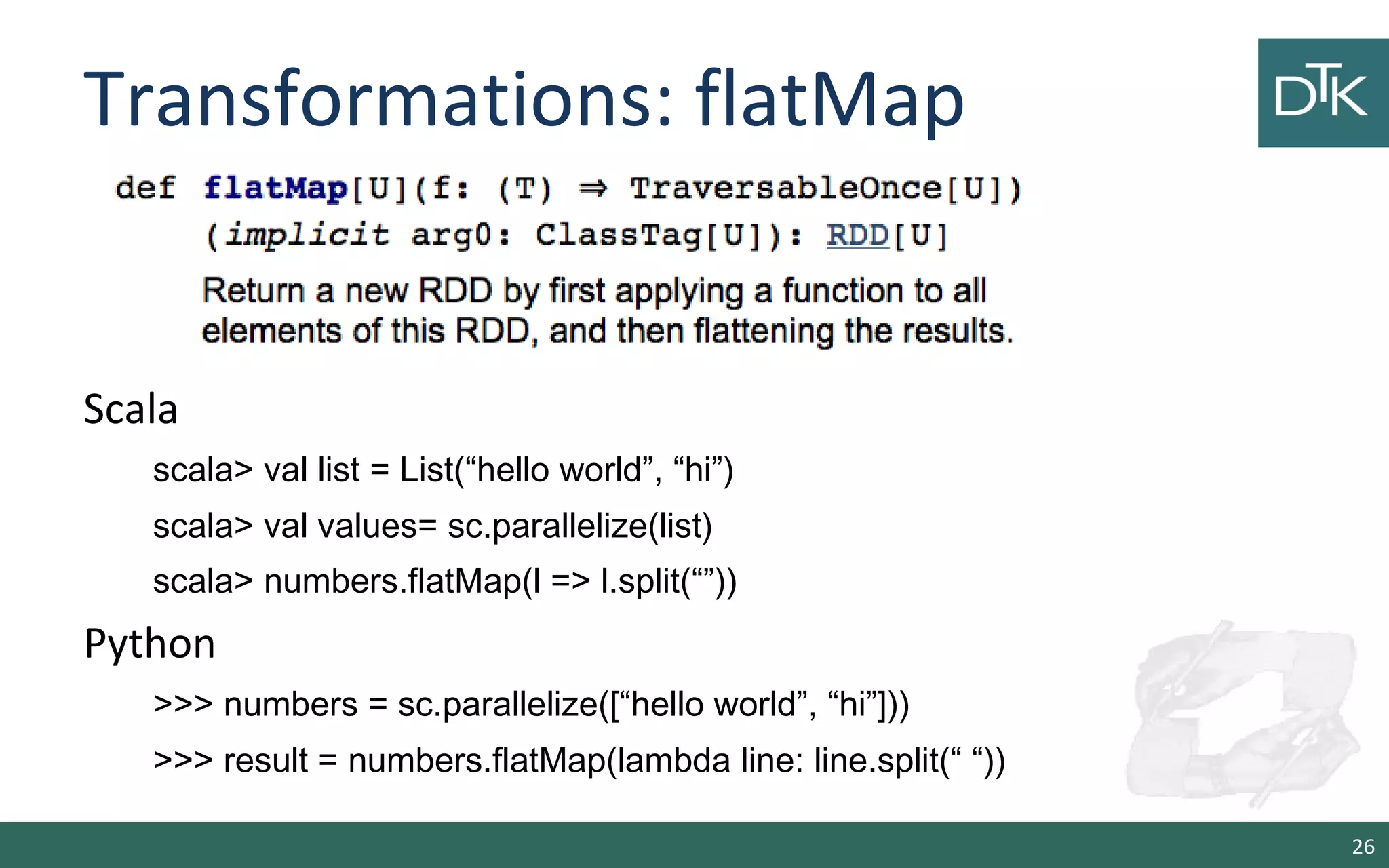 Transformations: flatMap

DTK

def flatMap[U](f: (T) ⇒ TraversableOnce[U])
(implicit arg0: ClassTag[U]): RDD[U]

Return a new RDD by first applying a function to all elements of this RDD, and then flattening the results.

Scala

scala> val list = List(“hello world”, “hi”)

scala> val values= sc.parallelize(list)

scala> numbers.flatMap(l => l.split(“”))

Python

>>> numbers = sc.parallelize([“hello world”, “hi”]))

>>> result = numbers.flatMap(lambda line: line.split(“ “))

26